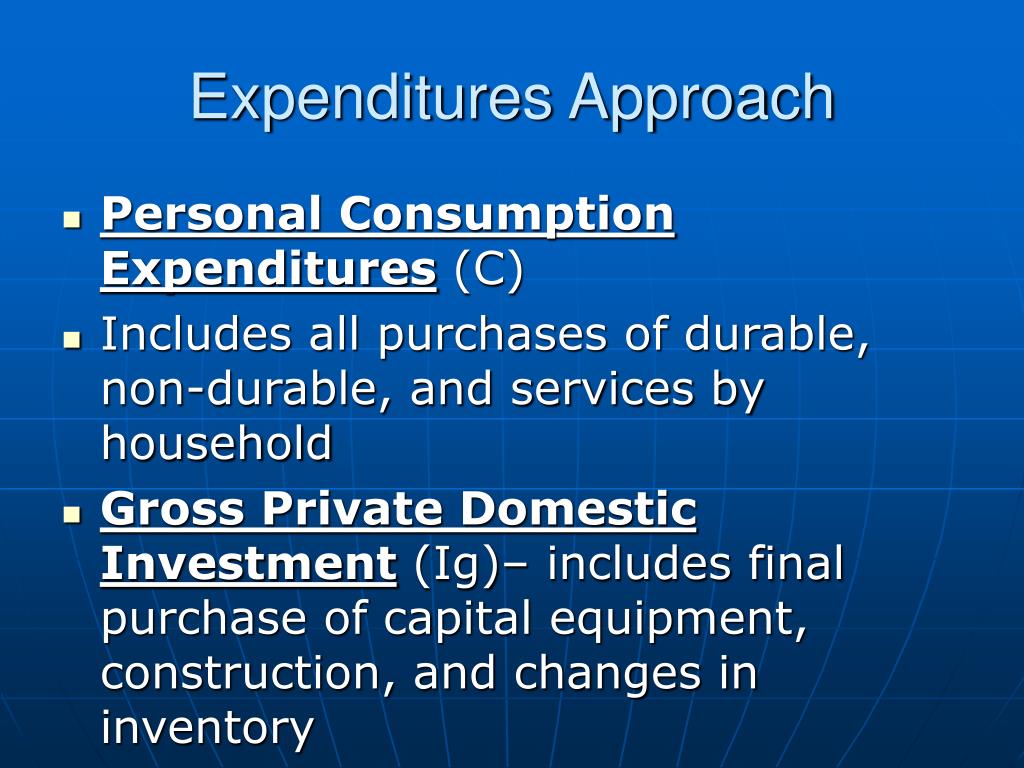 Expenditures Approach

- Personal Consumption Expenditures (C)
- Includes all purchases of durable, non-durable, and services by household
- Gross Private Domestic Investment (Ig)– includes final purchase of capital equipment, construction, and changes in inventory